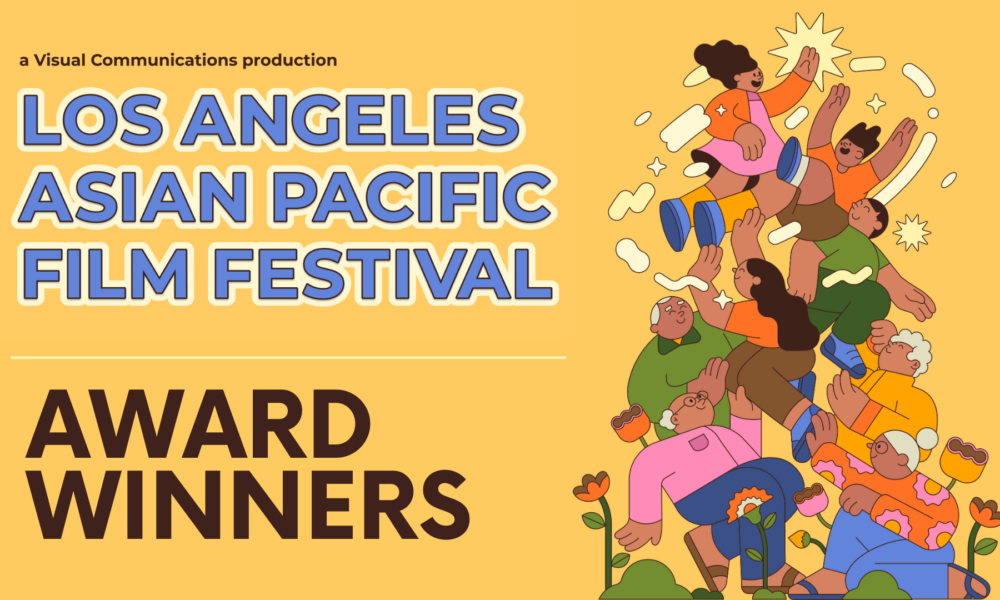 a Visual Communications production

LOS ANGELES ASIAN PACIFIC FILM FESTIVAL

AWARD WINNERS